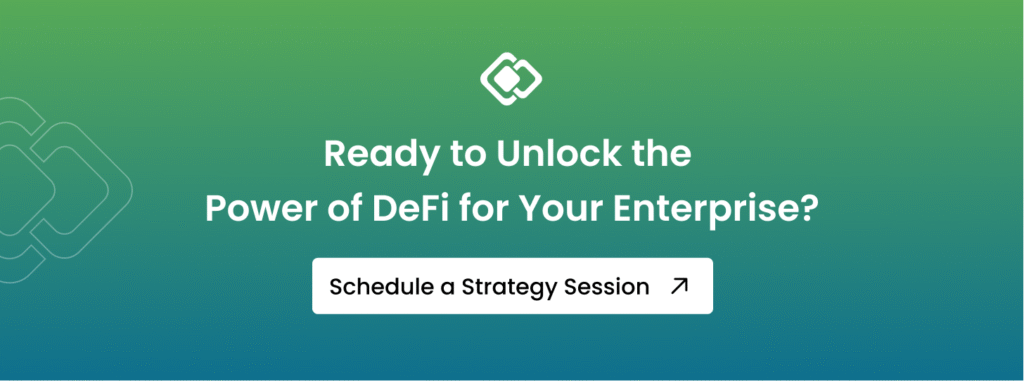 Ready to Unlock the
Power of DeFi for Your Enterprise?

Schedule a Strategy Session